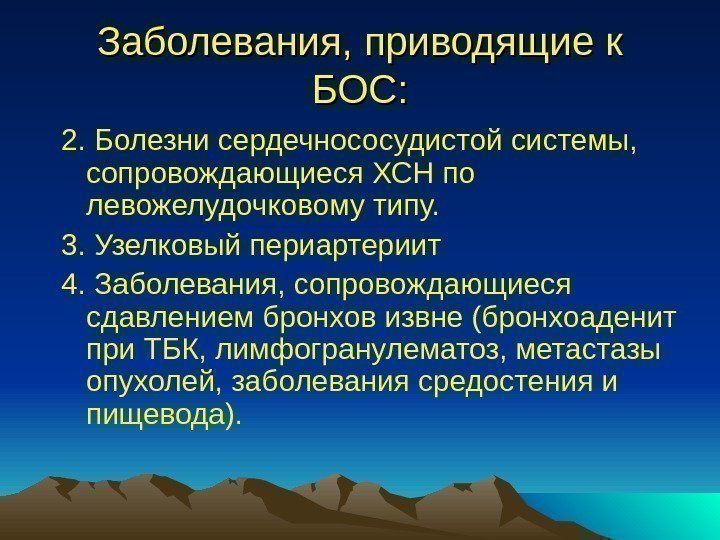 Заболевания, приводящие к БОС:

2. Болезни сердечнососудистой системы, сопровождающиеся ХСН по левожелудочковому типу.

3. Узелковый периартериит

4. Заболевания, сопровождающиеся сдавлением бронхов извне (бронхоаденит при ТБК, лимфогранулематоз, метастазы опухолей, заболевания средостения и пищевода).